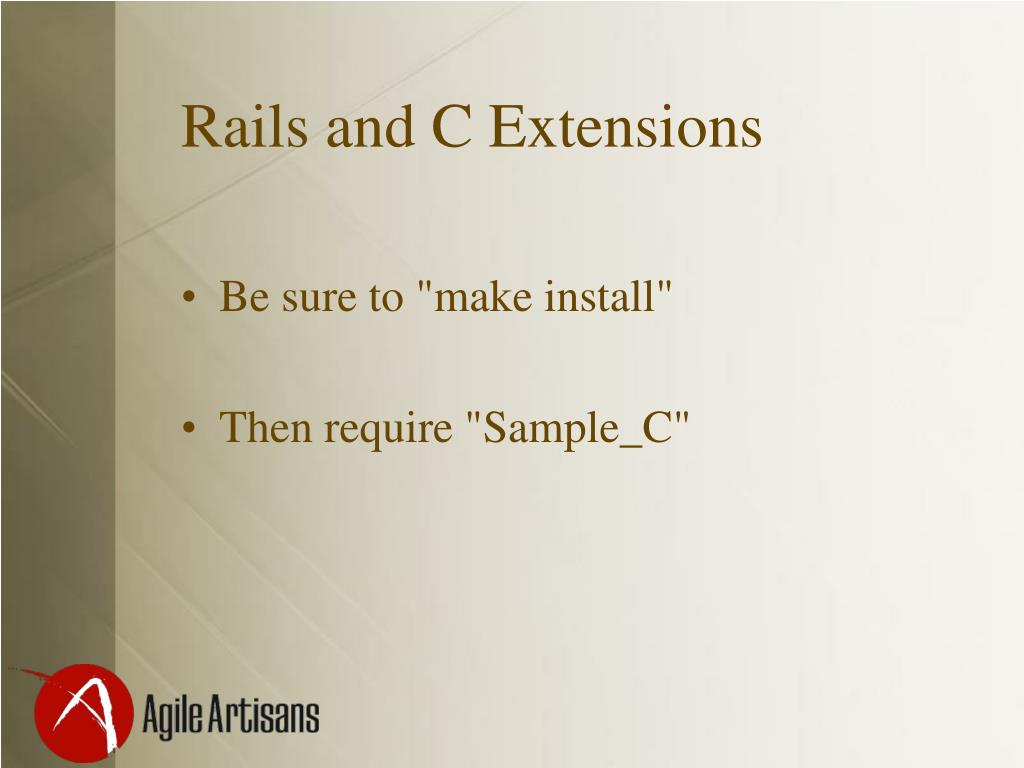 Rails and C Extensions

• Be sure to "make install"

• Then require "Sample_C"

Agile Artisans